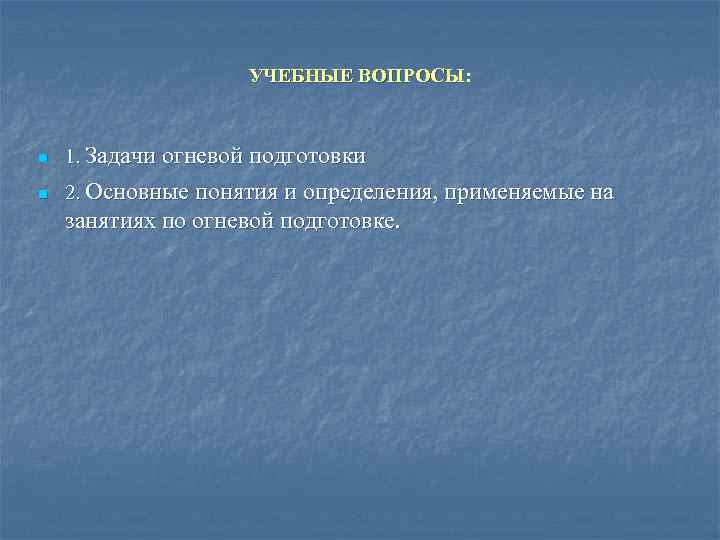 УЧЕБНЫЕ ВОПРОСЫ:

1. Задачи огневой подготовки

2. Основные понятия и определения, применяемые на занятиях по огневой подготовке.